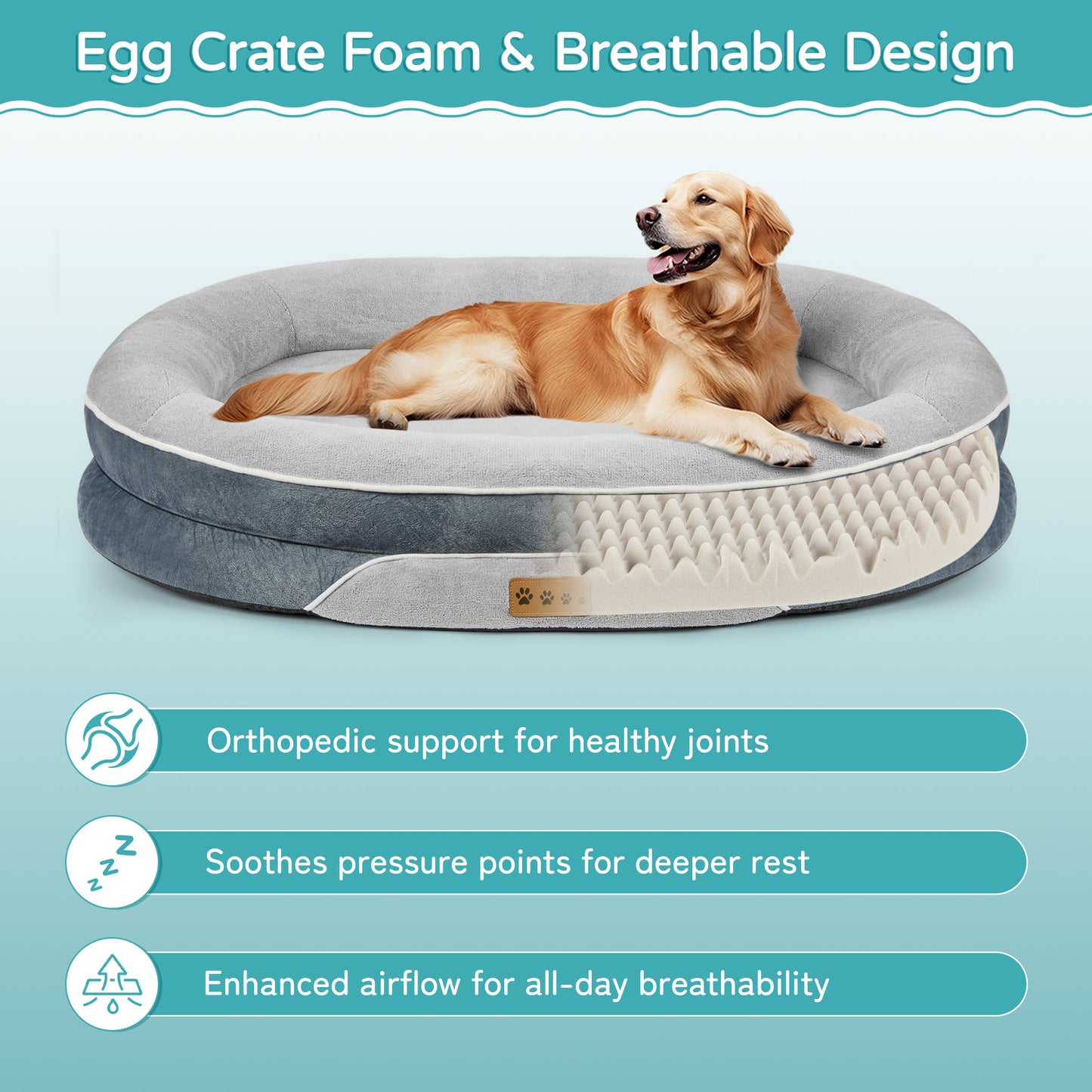 Egg Crate Foam & Breathable Design

Orthopedic support for healthy joints

Soothes pressure points for deeper rest

Enhanced airflow for all-day breathability